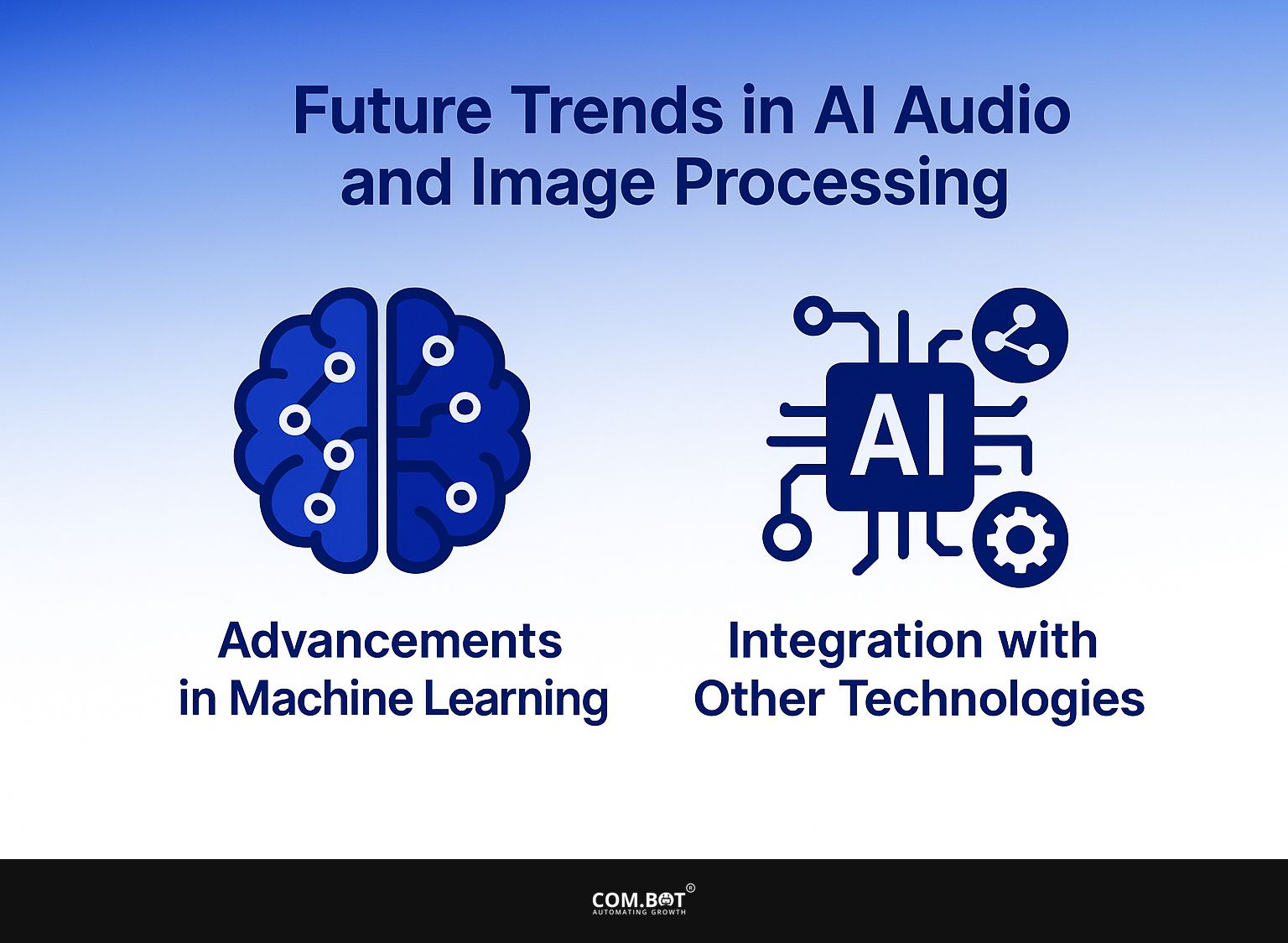 Future Trends in AI Audio and Image Processing

AI

Advancements in Machine Learning

Integration with Other Technologies

COM.BOT®
AUTOMATING GROWTH